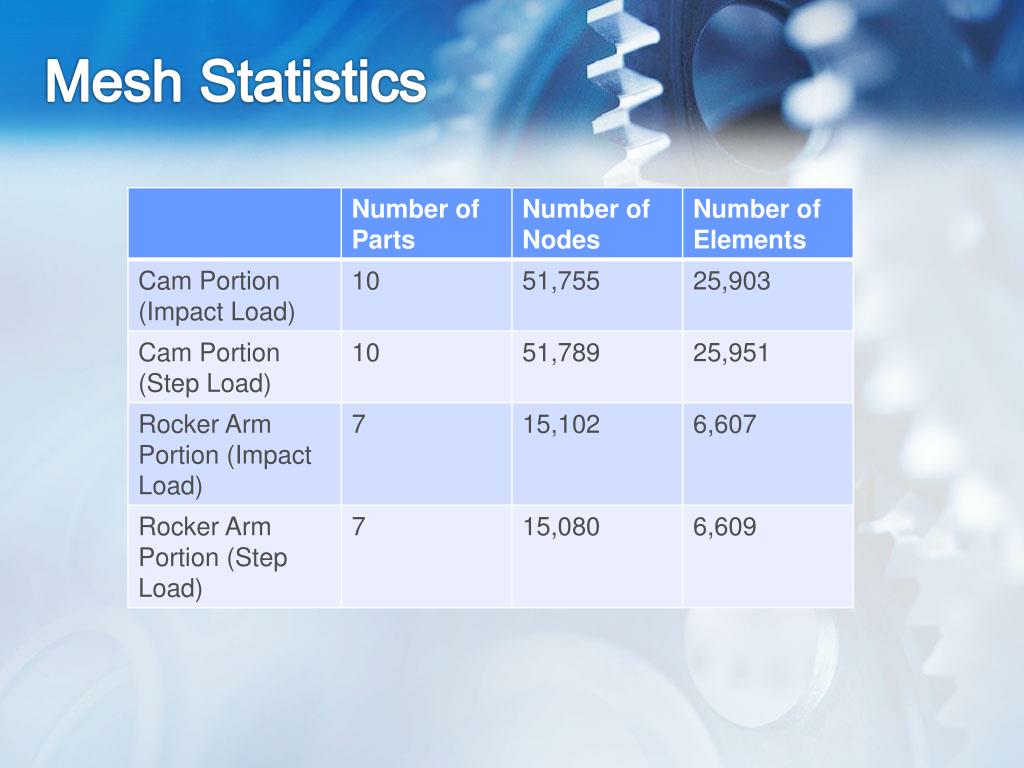 Mesh Statistics

| | Number of Parts | Number of Nodes | Number of Elements |
|---|---|---|---|
| Cam Portion (Impact Load) | 10 | 51,755 | 25,903 |
| Cam Portion (Step Load) | 10 | 51,789 | 25,951 |
| Rocker Arm Portion (Impact Load) | 7 | 15,102 | 6,607 |
| Rocker Arm Portion (Step Load) | 7 | 15,080 | 6,609 |